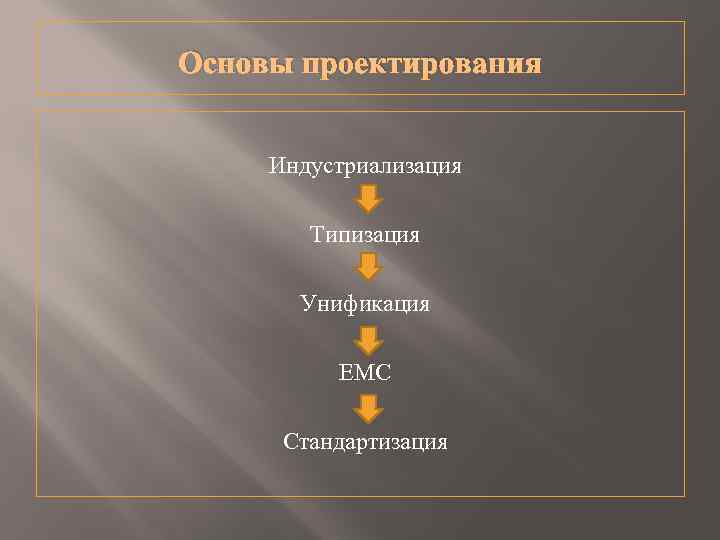 Основы проектирования

Индустриализация

Типизация

Унификация

ЕМС

Стандартизация